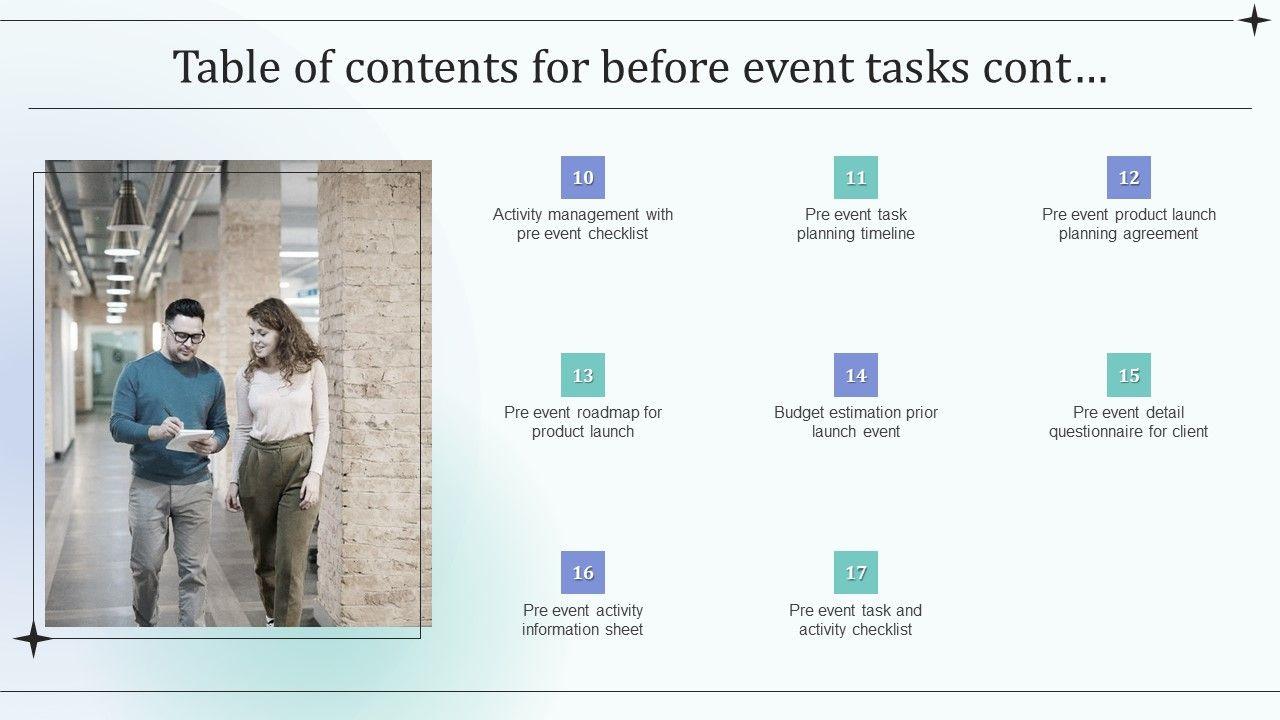 Table of contents for before event tasks cont…

10
Activity management with pre event checklist

11
Pre event task planning timeline

12
Pre event product launch planning agreement

13
Pre event roadmap for product launch

14
Budget estimation prior launch event

15
Pre event detail questionnaire for client

16
Pre event activity information sheet

17
Pre event task and activity checklist